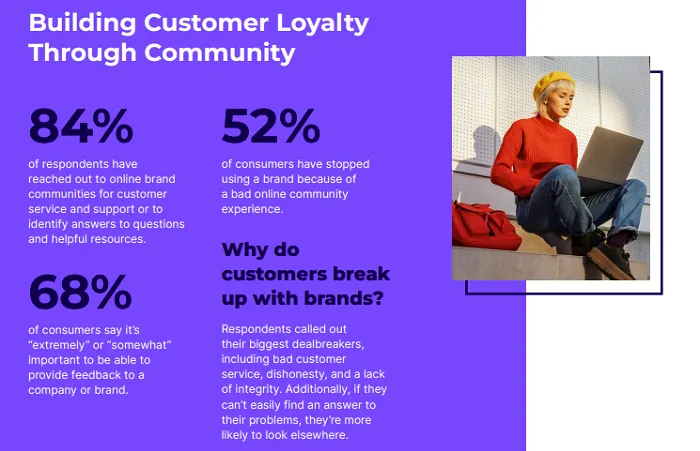 Building Customer Loyalty Through Community

84%

of respondents have reached out to online brand communities for customer service and support or to identify answers to questions and helpful resources.

68%

of consumers say it's "extremely" or "somewhat" important to be able to provide feedback to a company or brand.

52%

of consumers have stopped using a brand because of a bad online community experience.

Why do customers break up with brands?

Respondents called out their biggest dealbreakers, including bad customer service, dishonesty, and a lack of integrity. Additionally, if they can't easily find an answer to their problems, they're more likely to look elsewhere.